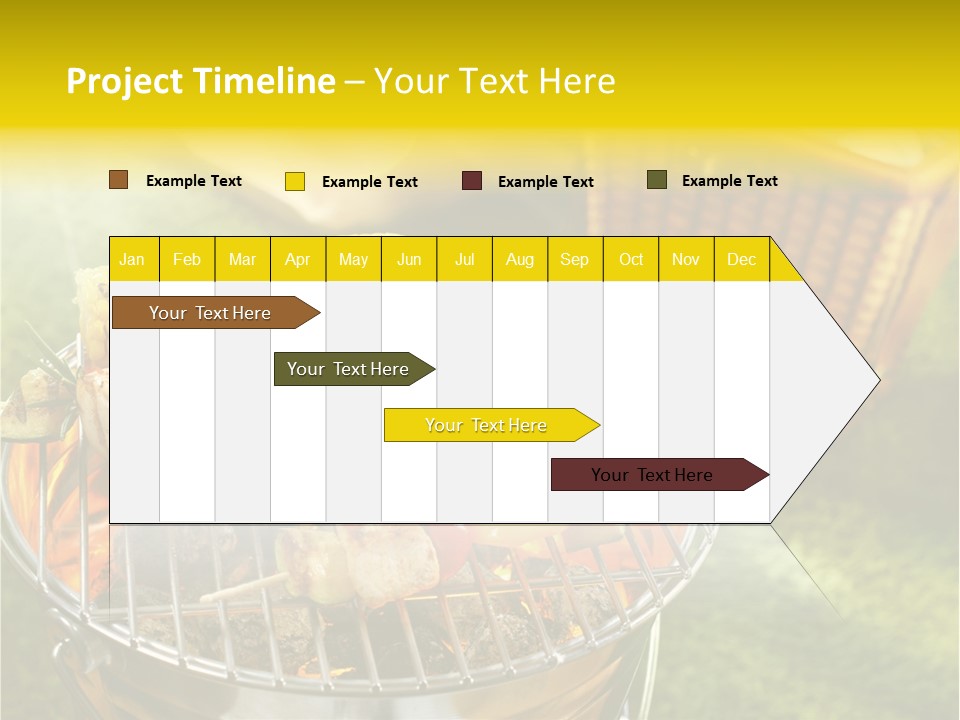 Project Timeline – Your Text Here

Example Text Example Text Example Text Example Text

| Jan | Feb | Mar | Apr | May | Jun | Jul | Aug | Sep | Oct | Nov | Dec |
|---|---|---|---|---|---|---|---|---|---|---|---|

Your Text Here

Your Text Here

Your Text Here

Your Text Here